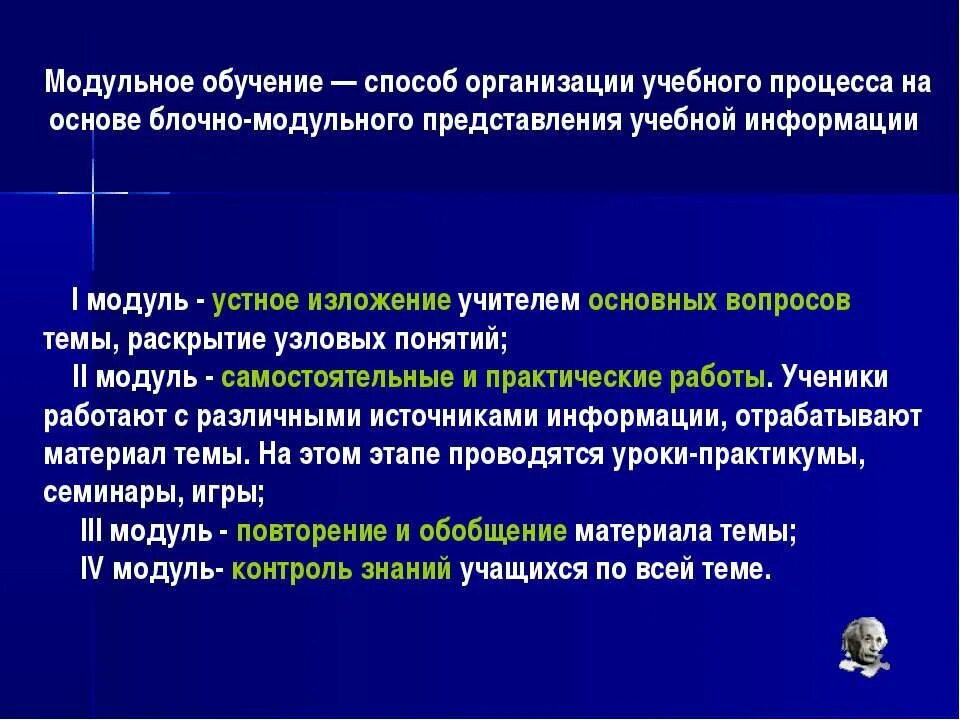 Модульное обучение — способ организации учебного процесса на основе блочно-модульного представления учебной информации

I модуль - устное изложение учителем основных вопросов темы, раскрытие узловых понятий;
II модуль - самостоятельные и практические работы. Ученики работают с различными источниками информации, отрабатывают материал темы. На этом этапе проводятся уроки-практикумы, семинары, игры;
III модуль - повторение и обобщение материала темы;
IV модуль- контроль знаний учащихся по всей теме.